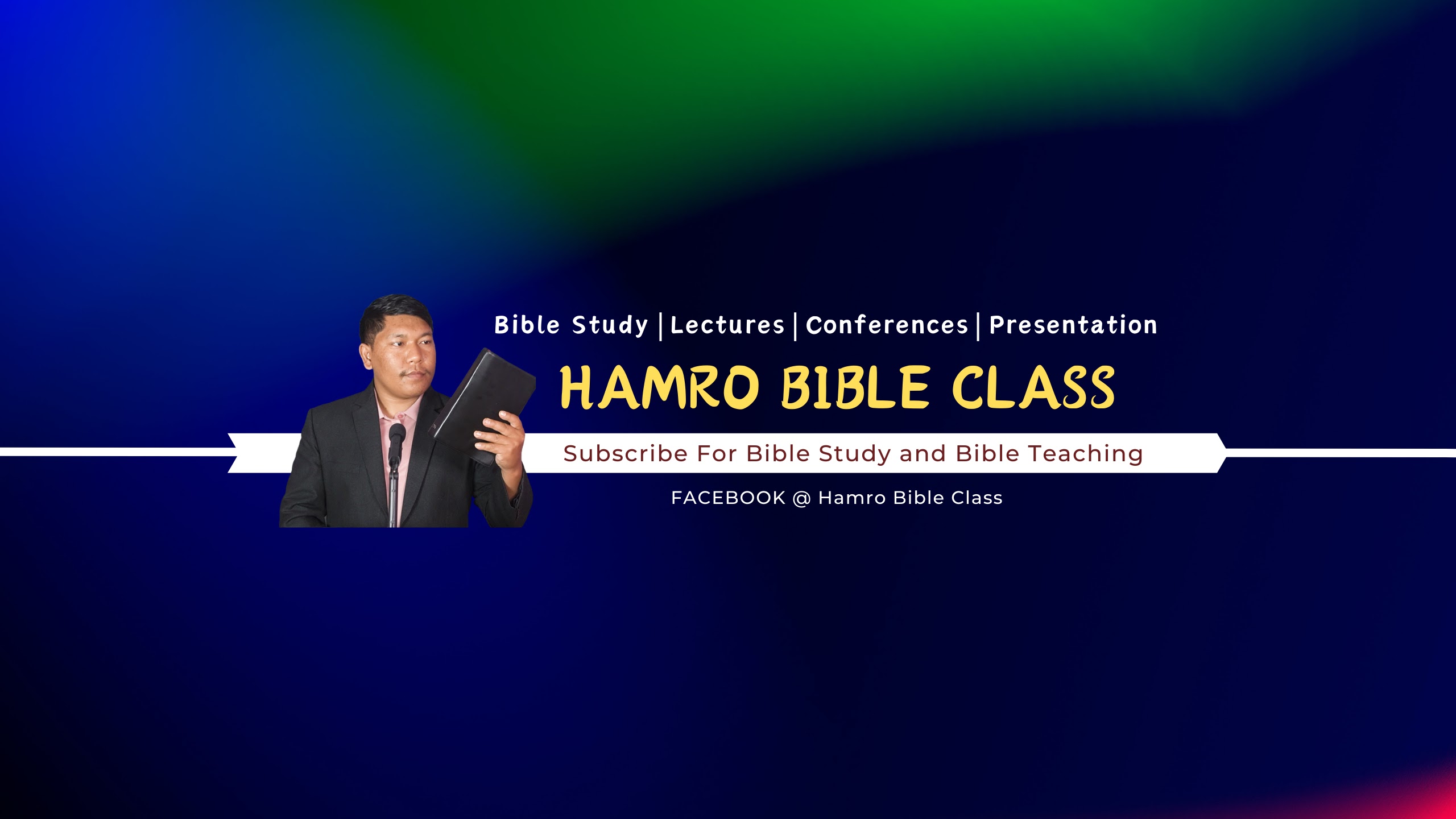 Bible Study | Lectures | Conferences | Presentation

HAMRO BIBLE CLASS

Subscribe For Bible Study and Bible Teaching

FACEBOOK @ Hamro Bible Class